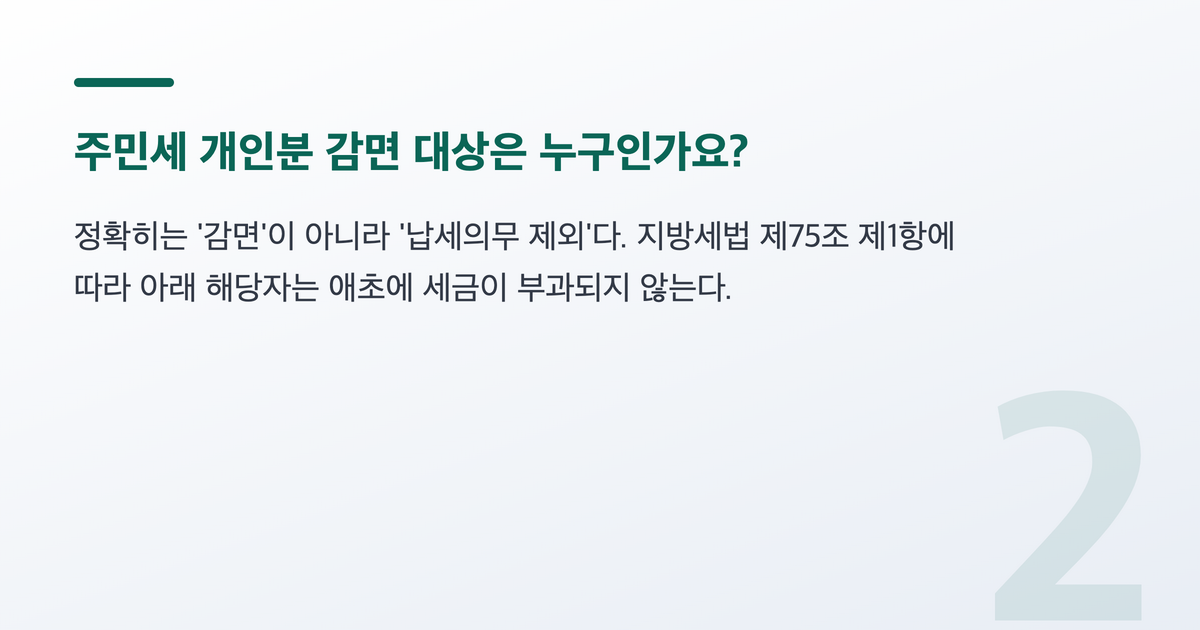 주민세 개인분 감면 대상은 누구인가요?

정확히는 '감면'이 아니라 '납세의무 제외'다. 지방세법 제75조 제1항에 따라 아래 해당자는 애초에 세금이 부과되지 않는다.

2